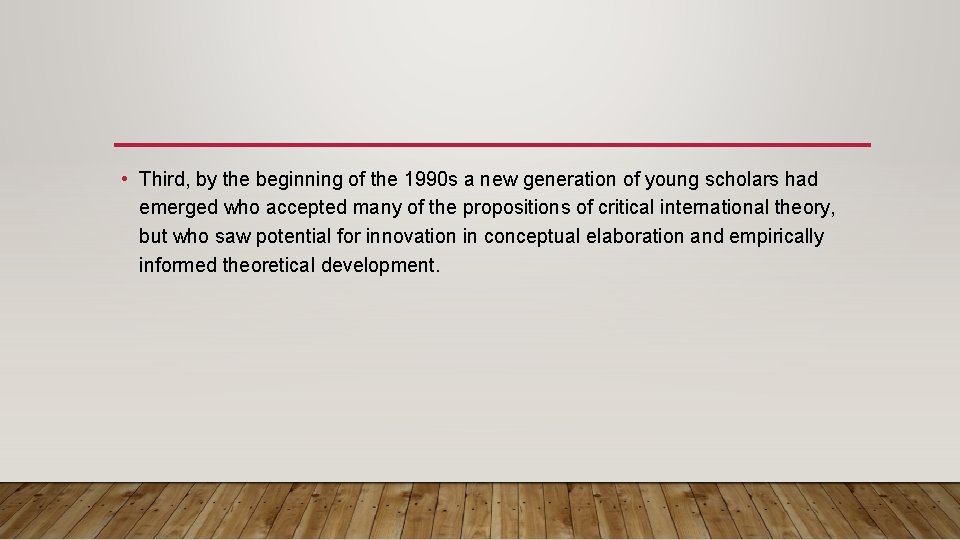 • Third, by the beginning of the 1990s a new generation of young scholars had emerged who accepted many of the propositions of critical international theory, but who saw potential for innovation in conceptual elaboration and empirically informed theoretical development.